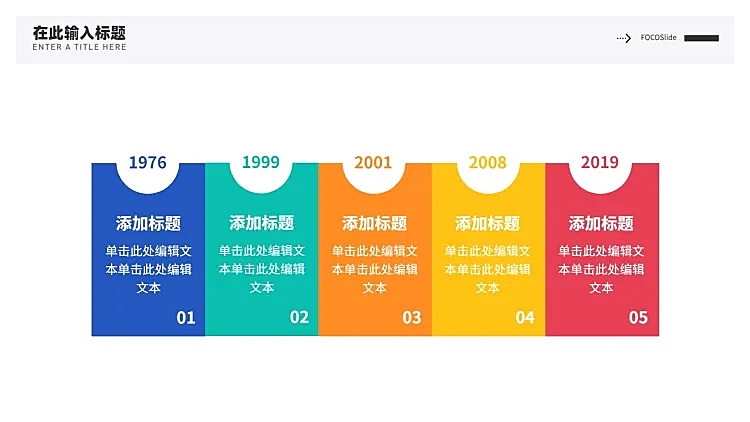 在此输入标题
ENTER A TITLE HERE

FOCOSlide

1976
添加标题
单击此处编辑文本单击此处编辑文本
01

1999
添加标题
单击此处编辑文本单击此处编辑文本
02

2001
添加标题
单击此处编辑文本单击此处编辑文本
03

2008
添加标题
单击此处编辑文本单击此处编辑文本
04

2019
添加标题
单击此处编辑文本单击此处编辑文本
05